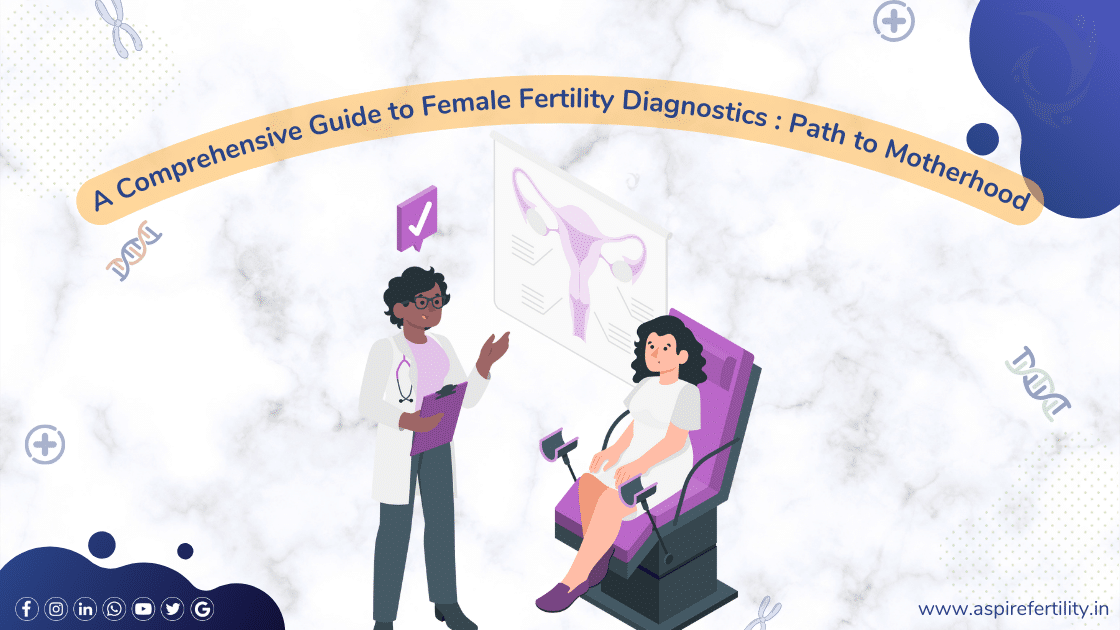 A Comprehensive Guide to Female Fertility Diagnostics : Path to Motherhood

www.aspirefertility.in